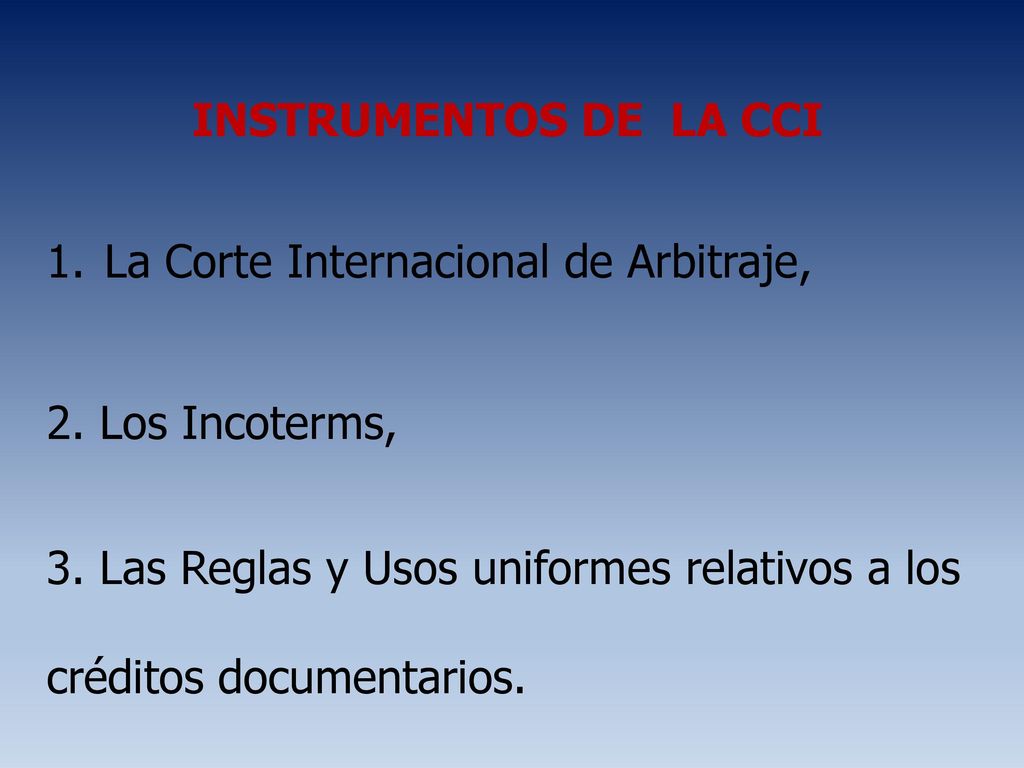 INSTRUMENTOS DE LA CCI

1. La Corte Internacional de Arbitraje,

2. Los Incoterms,

3. Las Reglas y Usos uniformes relativos a los créditos documentarios.